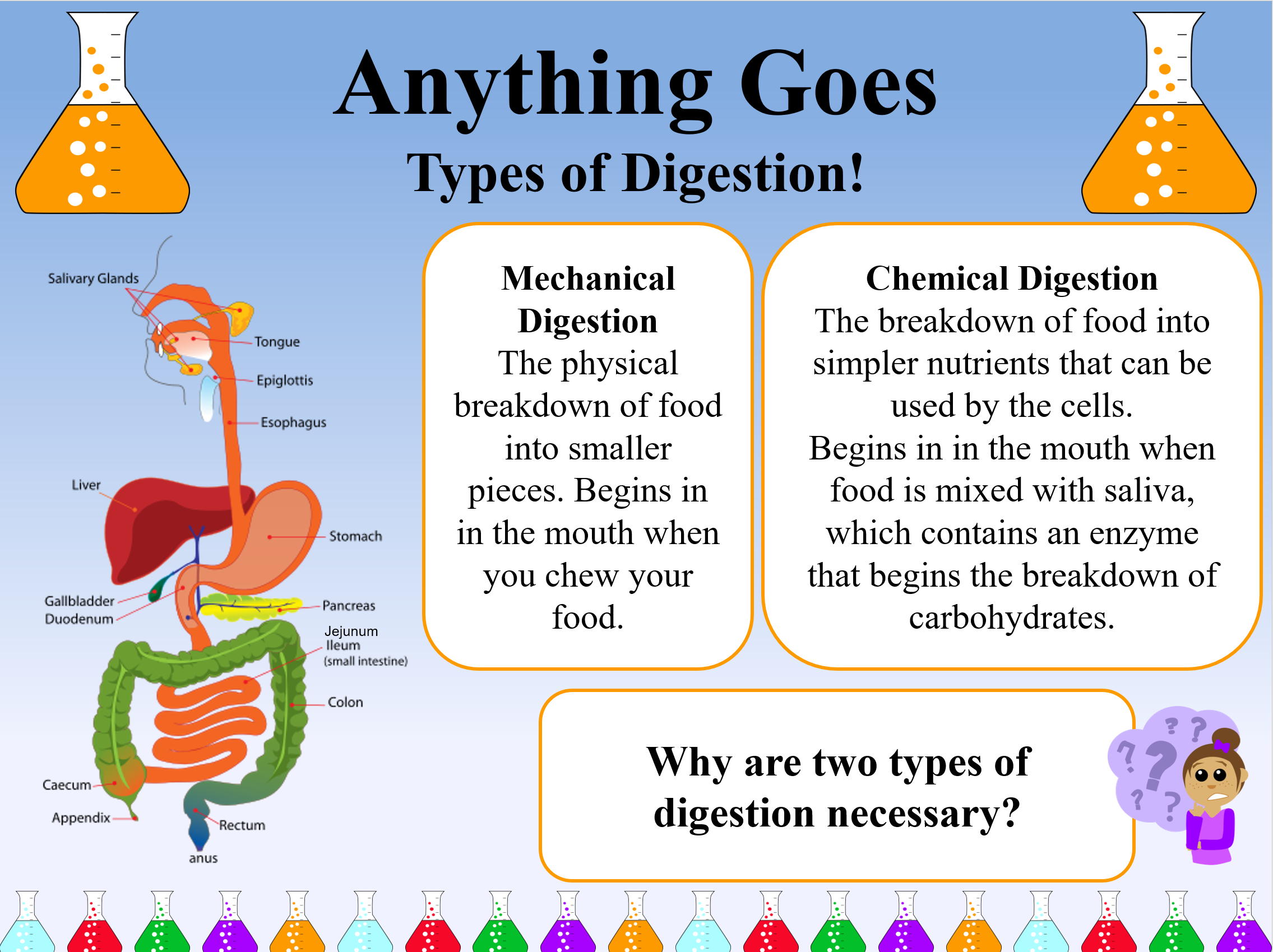 Anything Goes
Types of Digestion!

Salivary Glands
Tongue
Epiglottis
Esophagus
Liver
Stomach
Gallbladder
Duodenum
Pancreas
Jejunum
Ileum
(small intestine)
Colon
Caecum
Appendix
Rectum
anus

Mechanical Digestion
The physical breakdown of food into smaller pieces. Begins in in the mouth when you chew your food.

Chemical Digestion
The breakdown of food into simpler nutrients that can be used by the cells.
Begins in in the mouth when food is mixed with saliva, which contains an enzyme that begins the breakdown of carbohydrates.

Why are two types of digestion necessary?